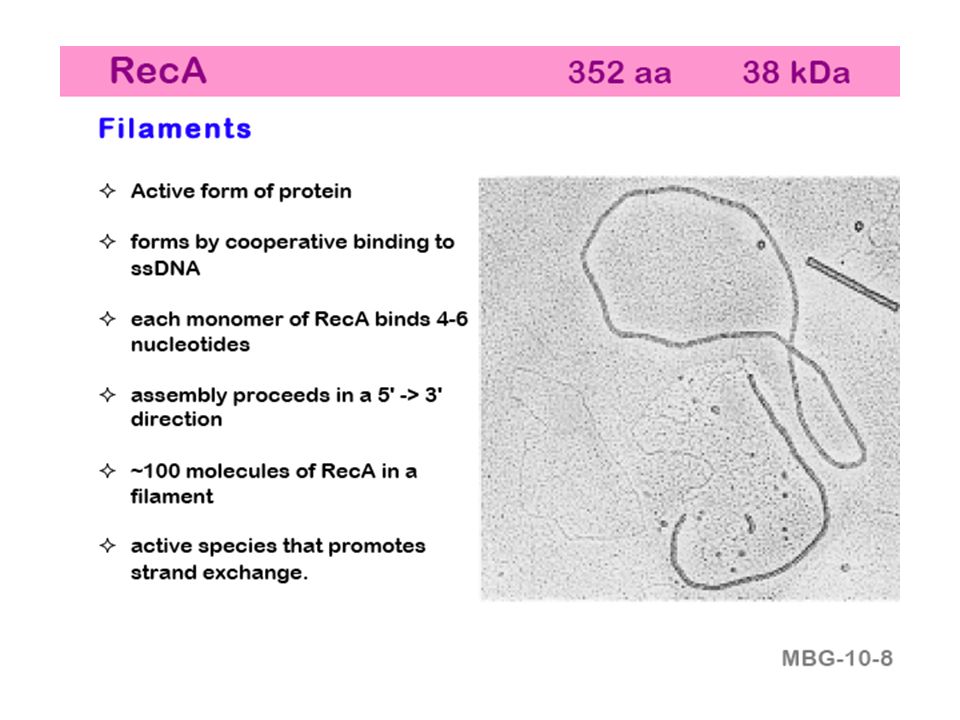 RecA 352 aa 38 kDa

Filaments

✧ Active form of protein

✧ forms by cooperative binding to ssDNA

✧ each monomer of RecA binds 4-6 nucleotides

✧ assembly proceeds in a 5' -> 3' direction

✧ ~100 molecules of RecA in a filament

✧ active species that promotes strand exchange.

MBG-10-8